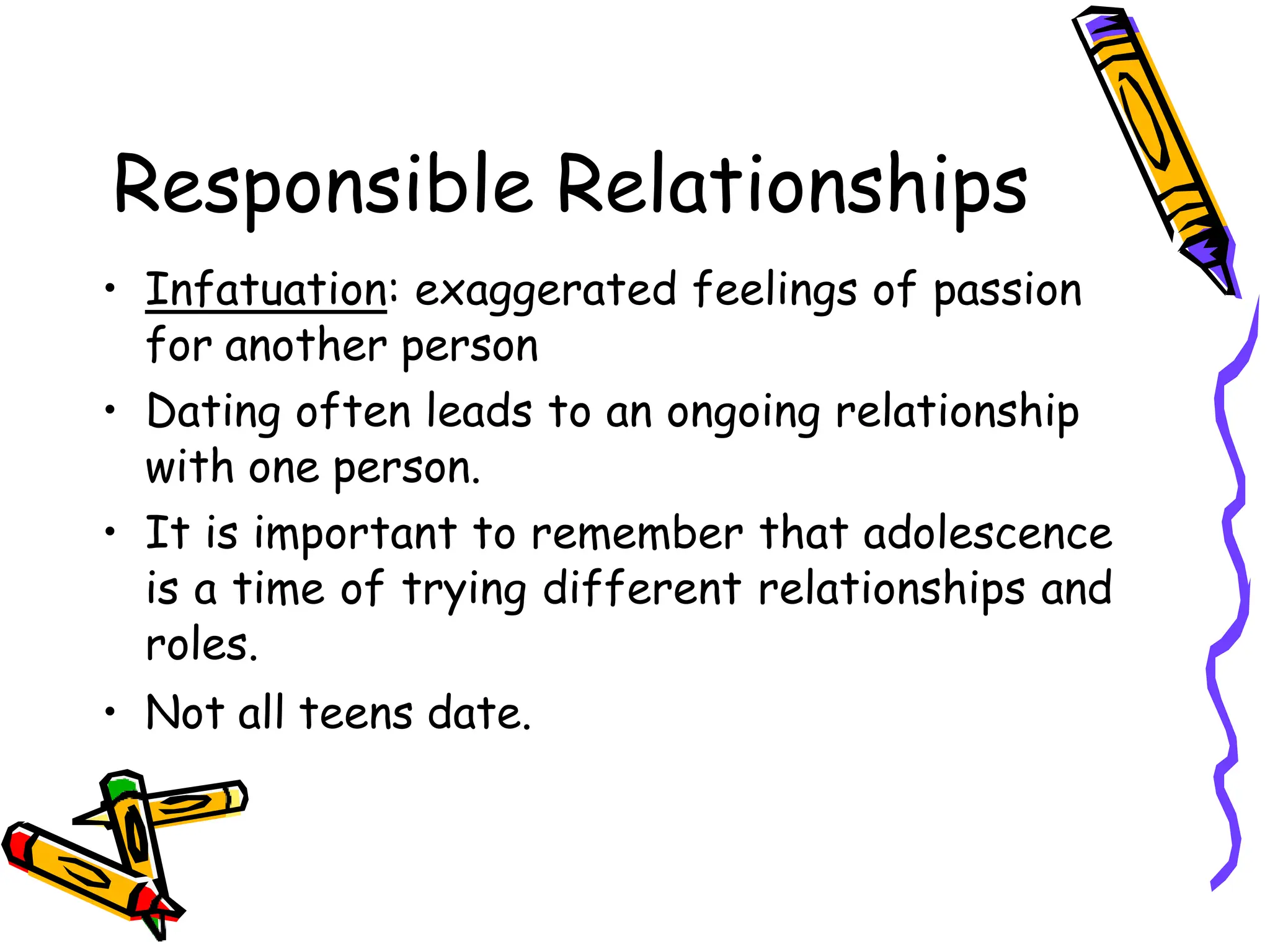 Responsible Relationships

• Infatuation: exaggerated feelings of passion for another person

• Dating often leads to an ongoing relationship with one person.

• It is important to remember that adolescence is a time of trying different relationships and roles.

• Not all teens date.